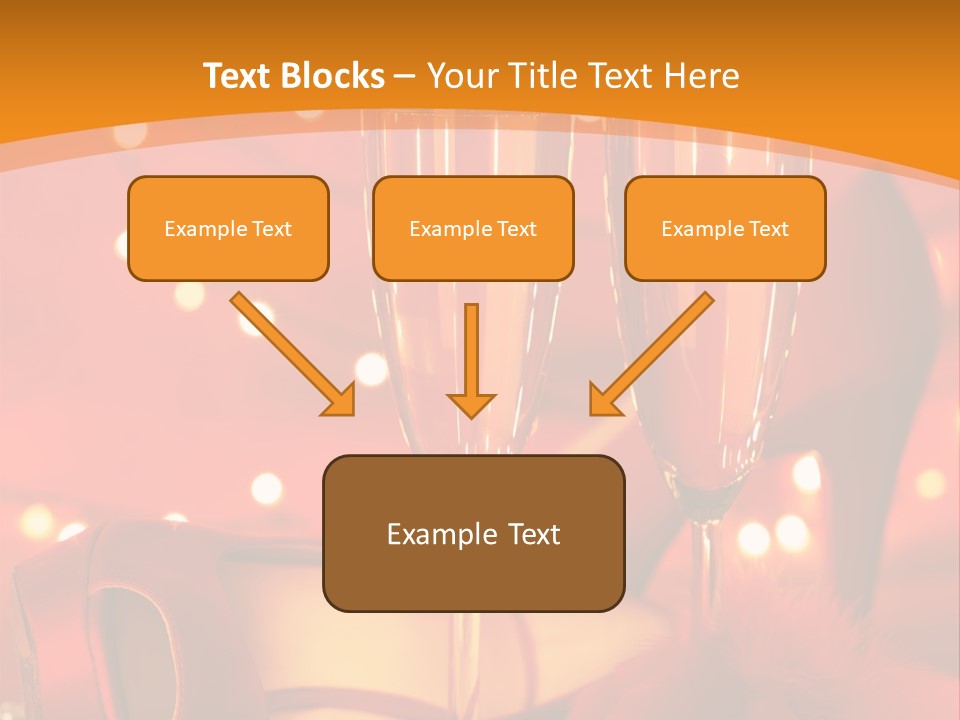 Text Blocks – Your Title Text Here

Example Text

Example Text

Example Text

Example Text